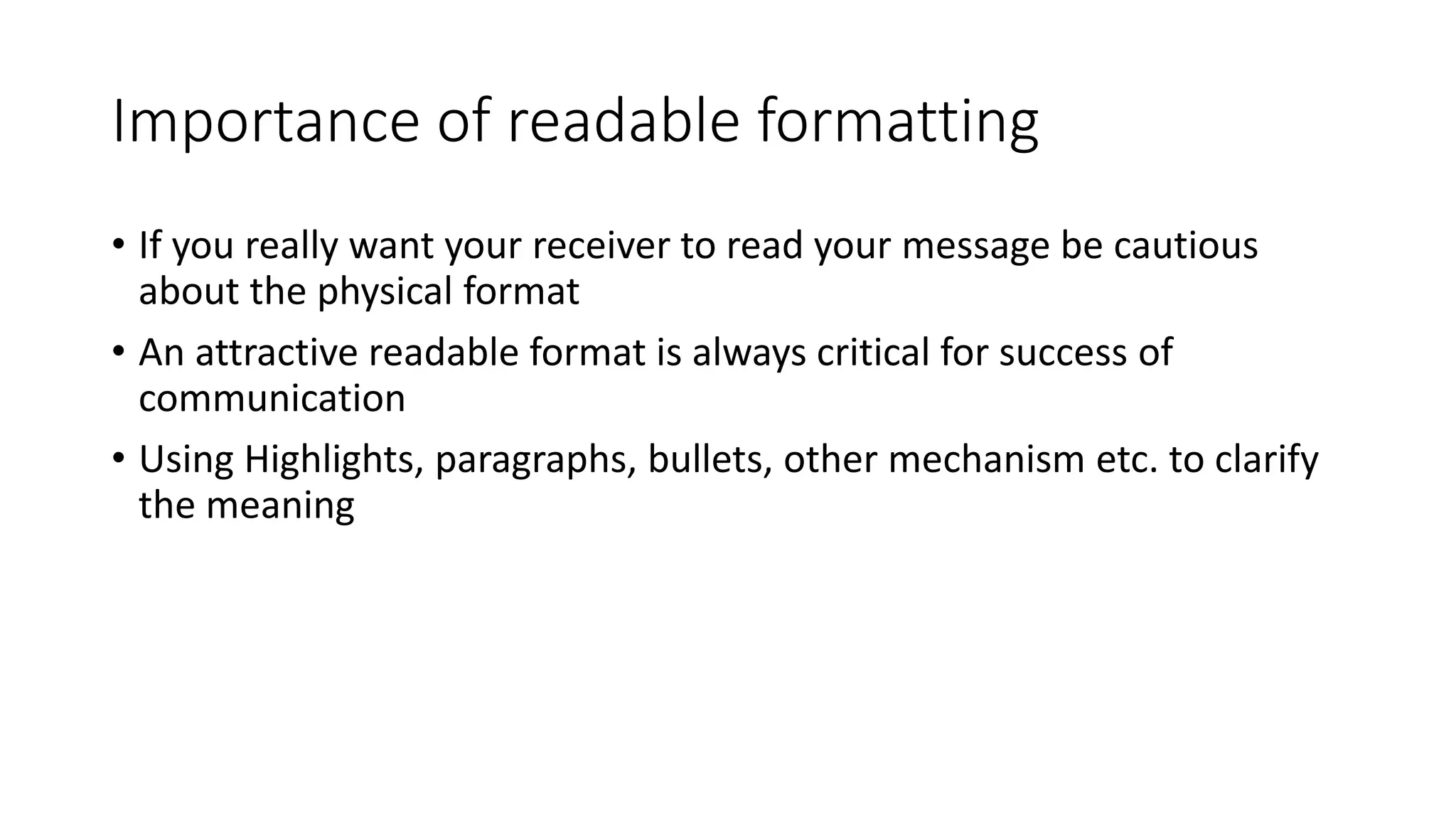 Importance of readable formatting

• If you really want your receiver to read your message be cautious about the physical format

• An attractive readable format is always critical for success of communication

• Using Highlights, paragraphs, bullets, other mechanism etc. to clarify the meaning